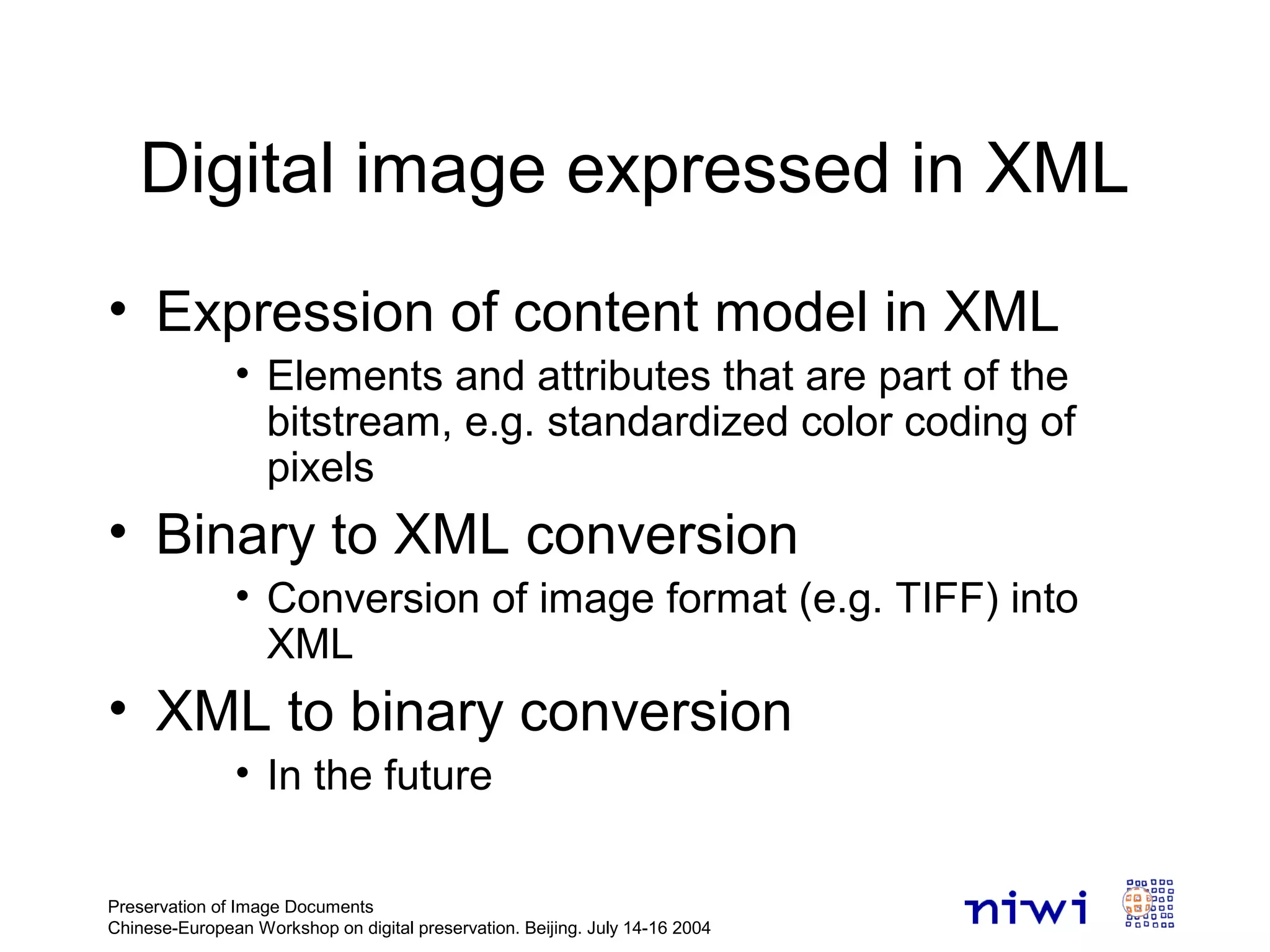 Digital image expressed in XML

• Expression of content model in XML
  • Elements and attributes that are part of the bitstream, e.g. standardized color coding of pixels
• Binary to XML conversion
  • Conversion of image format (e.g. TIFF) into XML
• XML to binary conversion
  • In the future

Preservation of Image Documents
Chinese-European Workshop on digital preservation. Beijing. July 14-16 2004

niwi